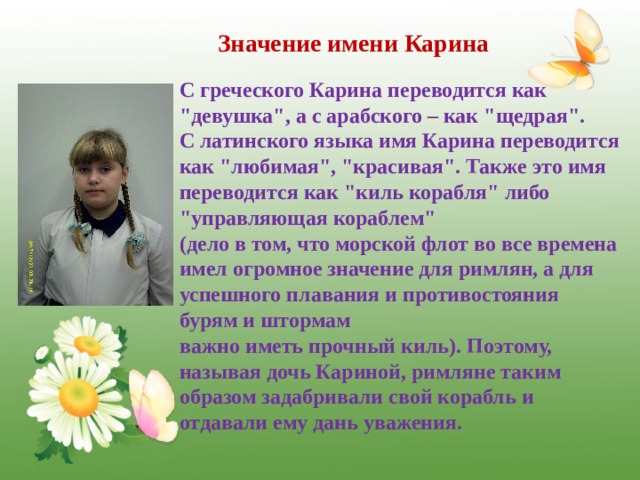 Значение имени Карина

С греческого Карина переводится как "девушка", а с арабского – как "щедрая". С латинского языка имя Карина переводится как "любимая", "красивая". Также это имя переводится как "киль корабля" либо "управляющая кораблем"
(дело в том, что морской флот во все времена имел огромное значение для римлян, а для успешного плавания и противостояния бурям и штормам
важно иметь прочный киль). Поэтому, называя дочь Кариной, римляне таким образом задабривали свой корабль и отдавали ему дань уважения.